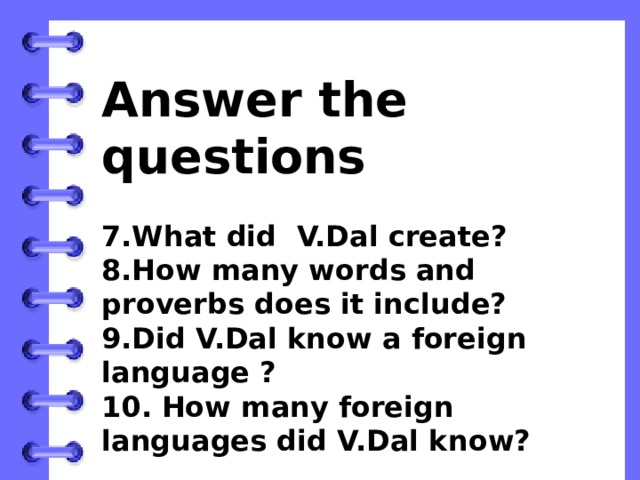 Answer the questions

7.What did V.Dal create?
8.How many words and proverbs does it include?
9.Did V.Dal know a foreign language ?
10. How many foreign languages did V.Dal know?